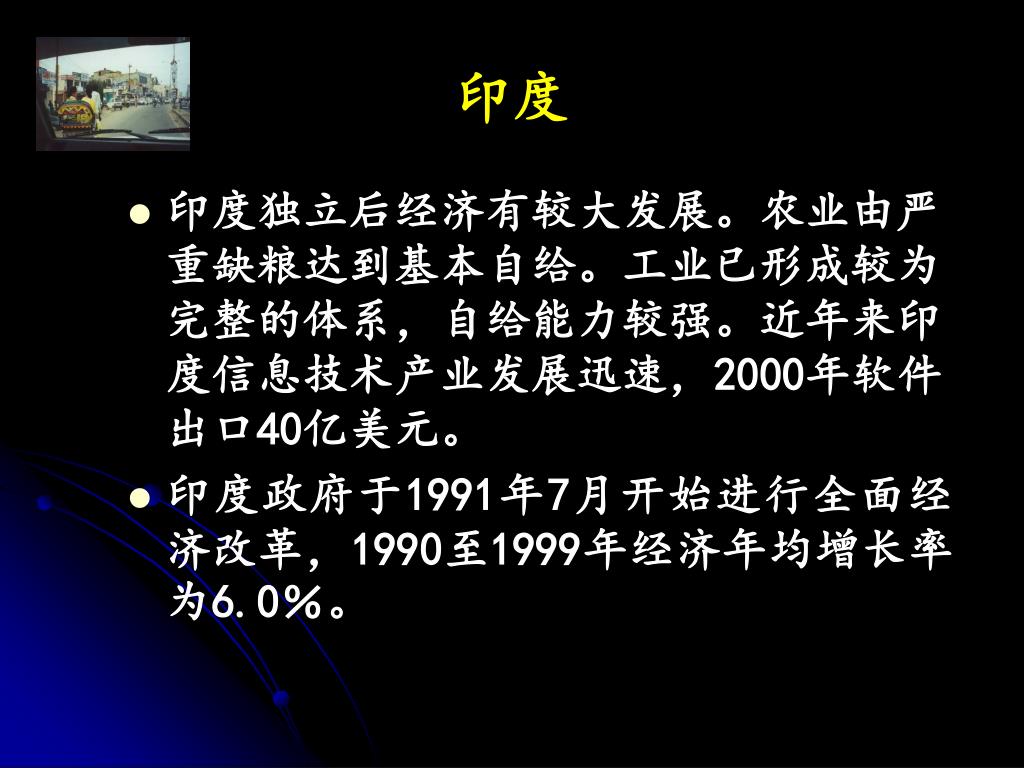 印度

- 印度独立后经济有较大发展。农业由严重缺粮达到基本自给。工业已形成较为完整的体系，自给能力较强。近年来印度信息技术产业发展迅速，2000年软件出口40亿美元。
- 印度政府于1991年7月开始进行全面经济改革，1990至1999年经济年均增长率为6.0%。